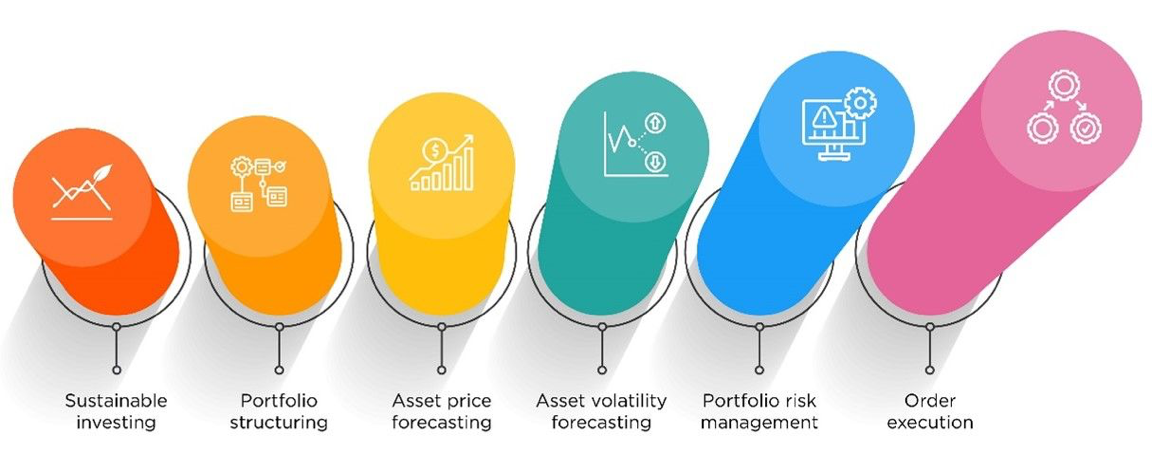 Sustainable investing

Portfolio structuring

Asset price forecasting

Asset volatility forecasting

Portfolio risk management

Order execution